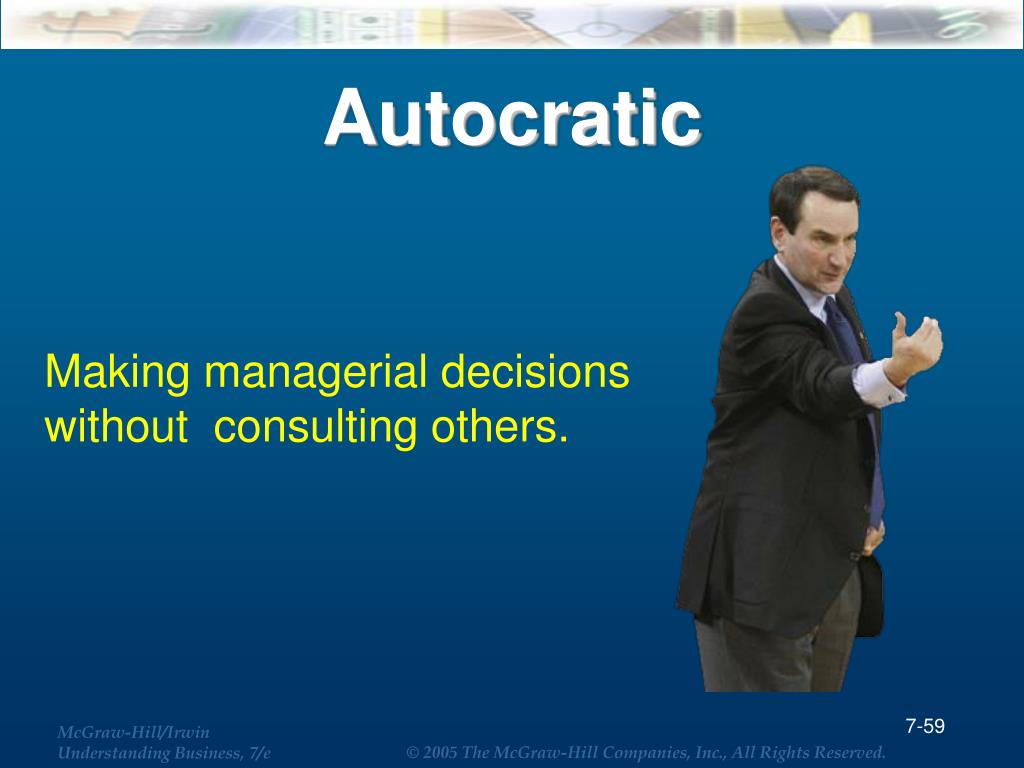 Autocratic

Making managerial decisions without consulting others.

7-59

McGraw-Hill/Irwin
Understanding Business, 7/e

© 2005 The McGraw-Hill Companies, Inc., All Rights Reserved.